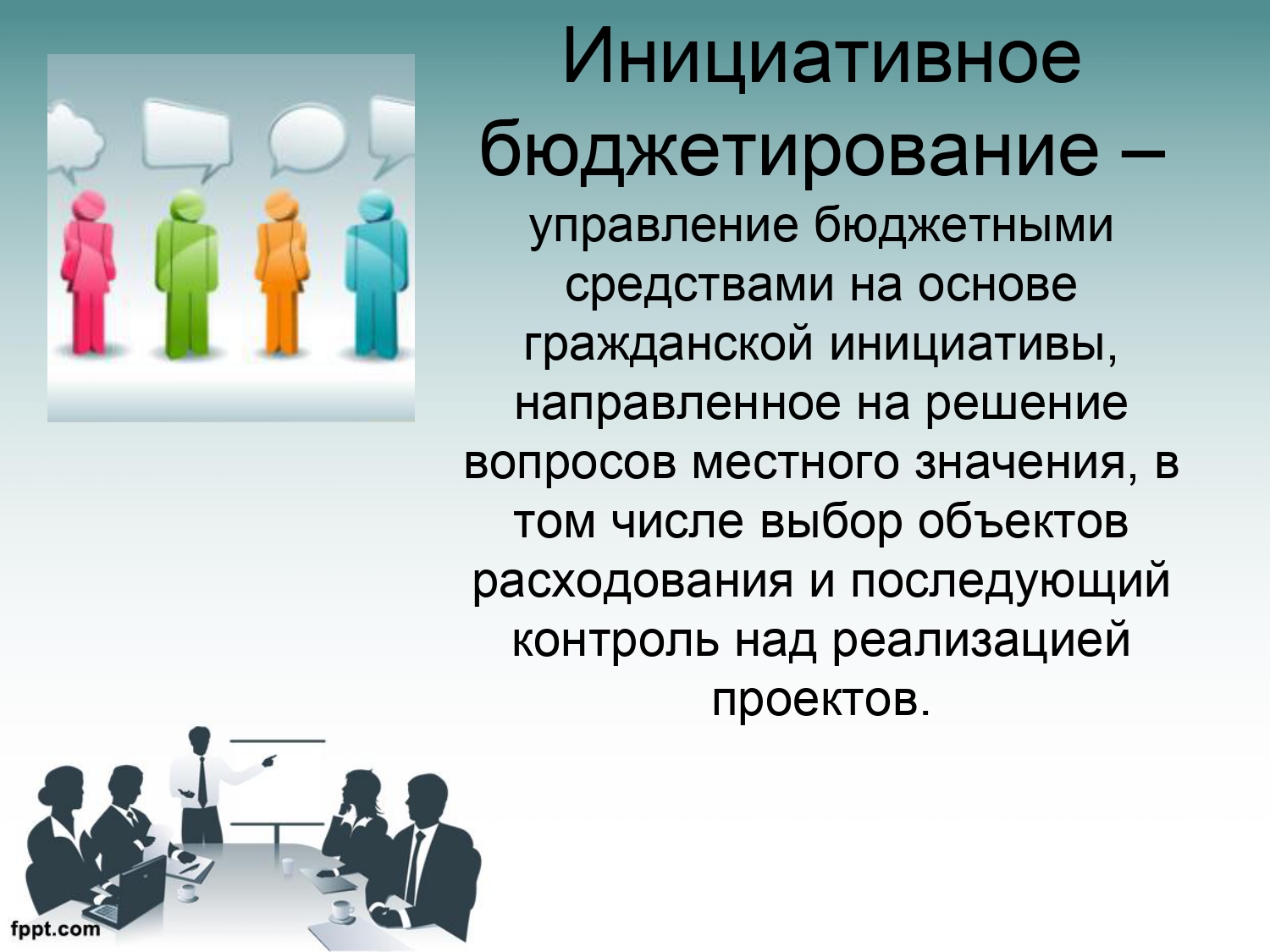 Инициативное бюджетирование – управление бюджетными средствами на основе гражданской инициативы, направленное на решение вопросов местного значения, в том числе выбор объектов расходования и последующий контроль над реализацией проектов.

fppt.com